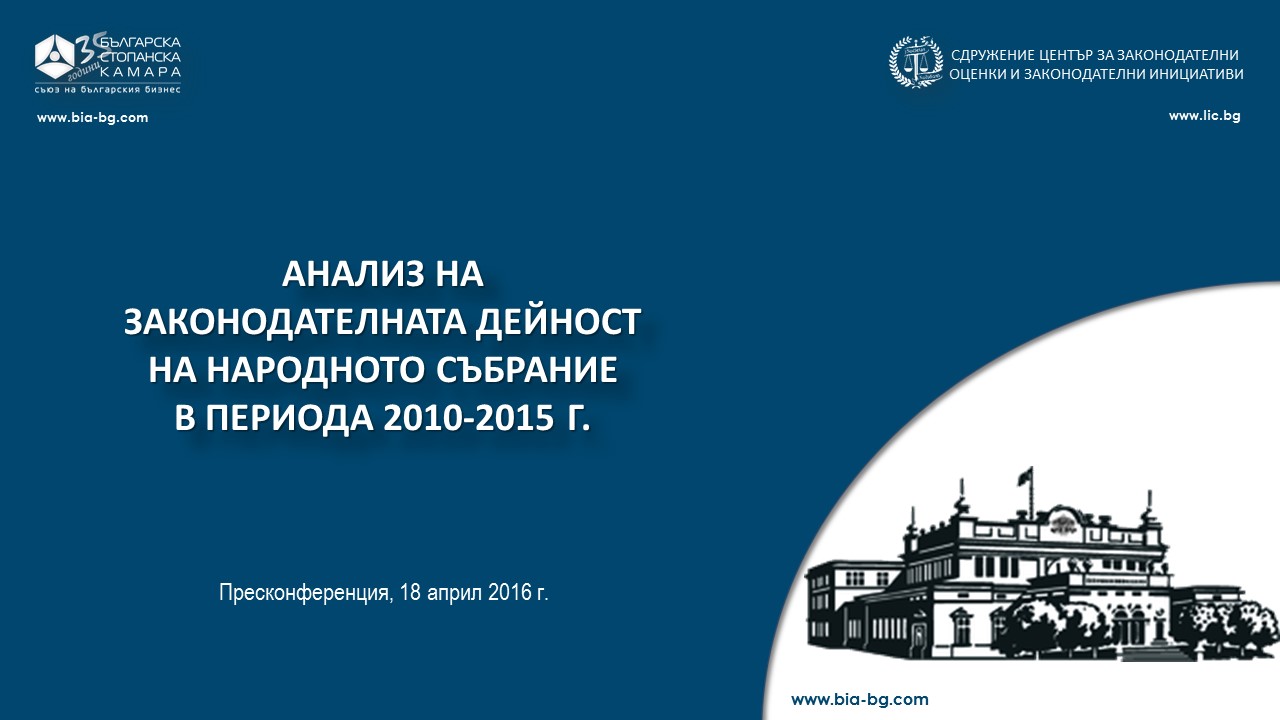 35 години
БЪЛГАРСКА СТОПАНСКА КАМАРА
съюз на българския бизнес
www.bia-bg.com

СДРУЖЕНИЕ ЦЕНТЪР ЗА ЗАКОНОДАТЕЛНИ ОЦЕНКИ И ЗАКОНОДАТЕЛНИ ИНИЦИАТИВИ
www.lic.bg

АНАЛИЗ НА ЗАКОНОДАТЕЛНАТА ДЕЙНОСТ НА НАРОДНОТО СЪБРАНИЕ В ПЕРИОДА 2010-2015 Г.

Пресконференция, 18 април 2016 г.

www.bia-bg.com